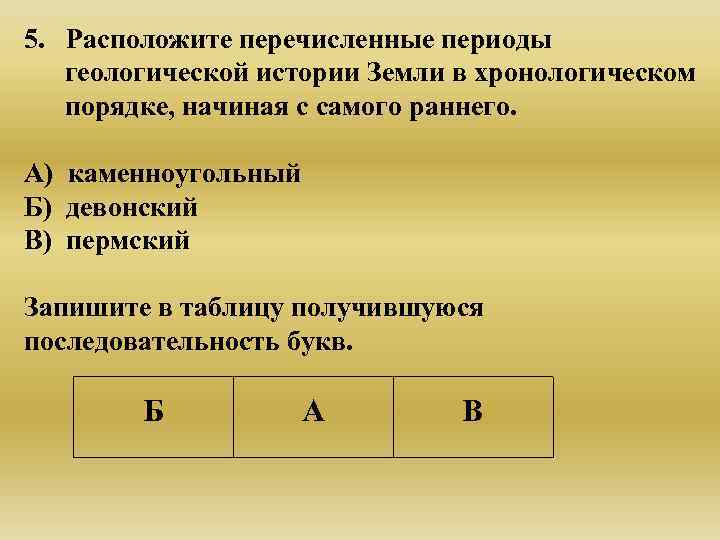 5. Расположите перечисленные периоды геологической истории Земли в хронологическом порядке, начиная с самого раннего.

А) каменноугольный
Б) девонский
В) пермский

Запишите в таблицу получившуюся последовательность букв.

| Б | А | В |
|---|---|---|